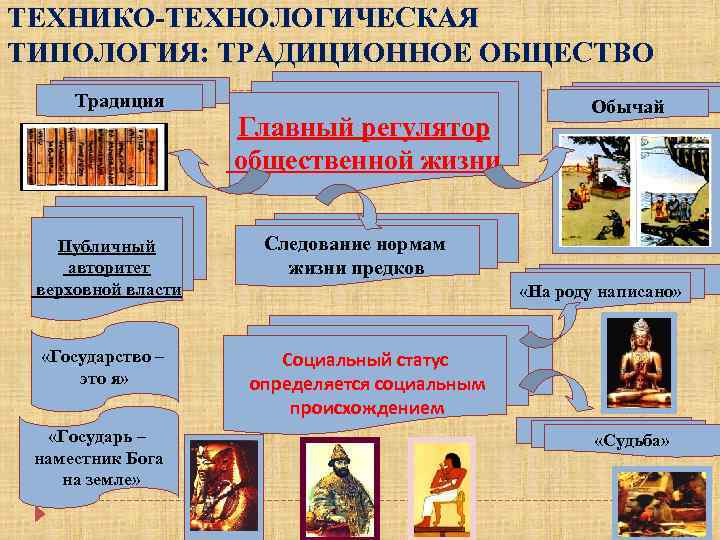 ТЕХНИКО-ТЕХНОЛОГИЧЕСКАЯ ТИПОЛОГИЯ: ТРАДИЦИОННОЕ ОБЩЕСТВО

Традиция

Главный регулятор общественной жизни

Обычай

Публичный авторитет верховной власти

Следование нормам жизни предков

«На роду написано»

«Государство – это я»

Социальный статус определяется социальным происхождением

«Государь – наместник Бога на земле»

«Судьба»